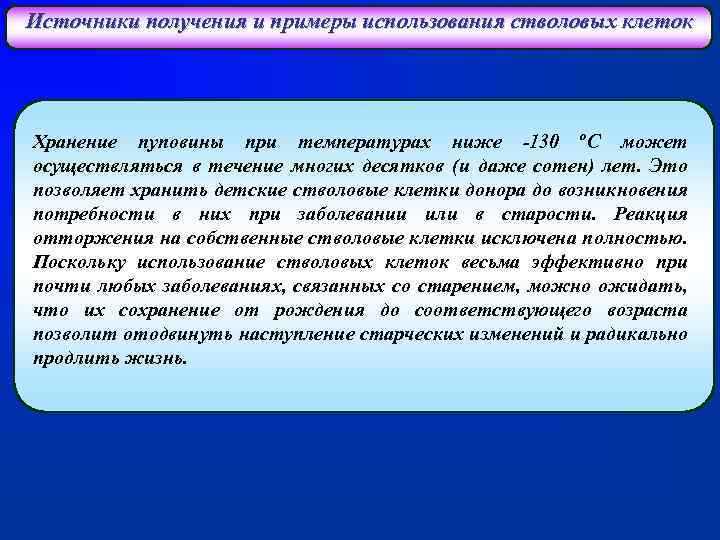 Источники получения и примеры использования стволовых клеток

Хранение пуповины при температурах ниже -130 °С может осуществляться в течение многих десятков (и даже сотен) лет. Это позволяет хранить детские стволовые клетки донора до возникновения потребности в них при заболевании или в старости. Реакция отторжения на собственные стволовые клетки исключена полностью. Поскольку использование стволовых клеток весьма эффективно при почти любых заболеваниях, связанных со старением, можно ожидать, что их сохранение от рождения до соответствующего возраста позволит отодвинуть наступление старческих изменений и радикально продлить жизнь.